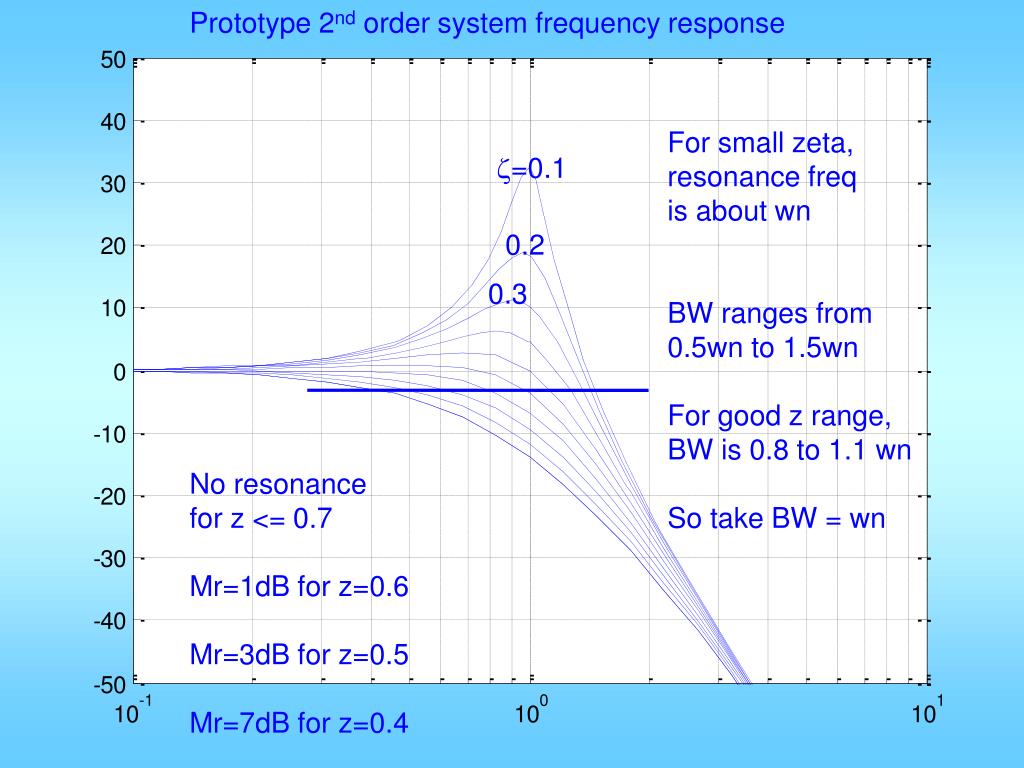 Prototype 2$^{nd}$ order system frequency response

50
40
30
20
10
0
-10
-20
-30
-40
-50

$10^{-1}$ $10^{0}$ $10^{1}$

$\zeta$=0.1

0.2

0.3

For small zeta, resonance freq is about wn

BW ranges from 0.5wn to 1.5wn

For good z range, BW is 0.8 to 1.1 wn

So take BW = wn

No resonance for z <= 0.7

Mr=1dB for z=0.6

Mr=3dB for z=0.5

Mr=7dB for z=0.4